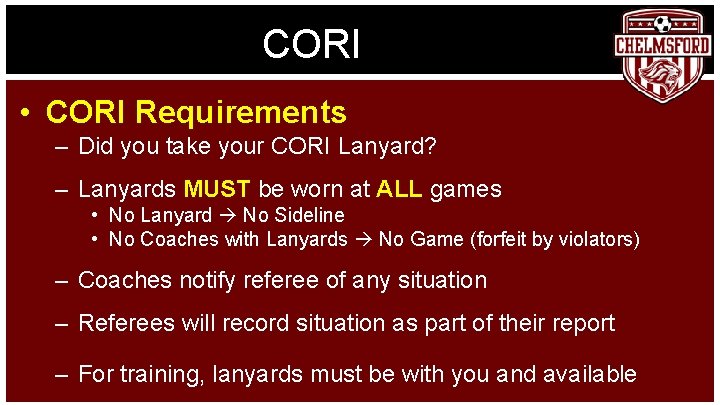 CORI

CHELMSFORD

• CORI Requirements
– Did you take your CORI Lanyard?
– Lanyards MUST be worn at ALL games
• No Lanyard → No Sideline
• No Coaches with Lanyards → No Game (forfeit by violators)
– Coaches notify referee of any situation
– Referees will record situation as part of their report
– For training, lanyards must be with you and available